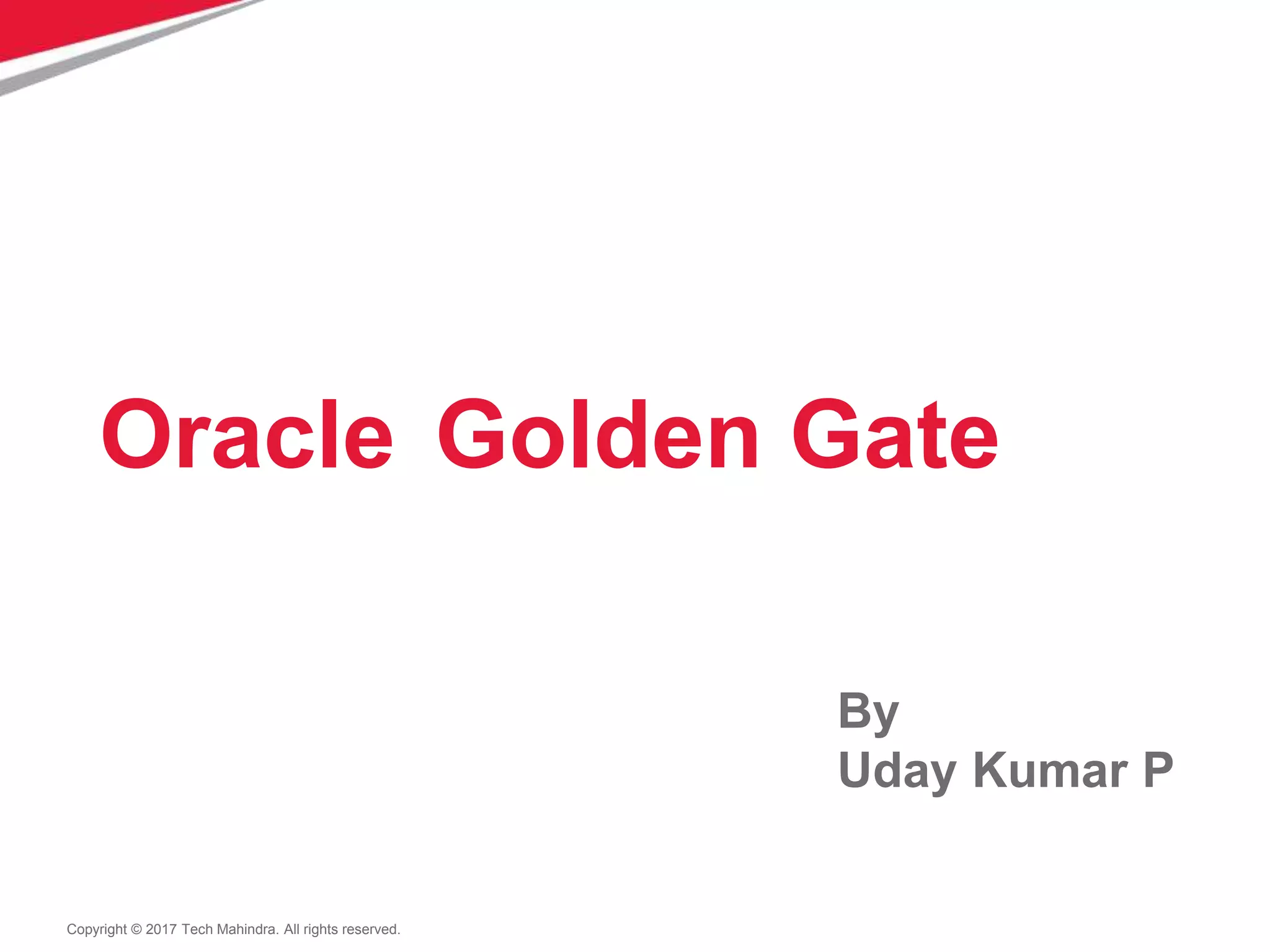 Oracle Golden Gate

By
Uday Kumar P

Copyright © 2017 Tech Mahindra. All rights reserved.